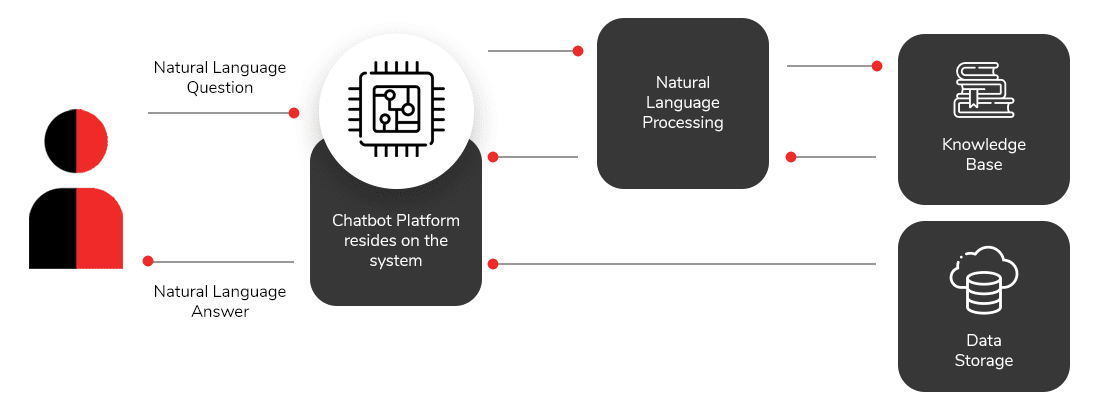 Natural Language Question

Natural Language Answer

Chatbot Platform resides on the system

Natural Language Processing

Knowledge Base

Data Storage